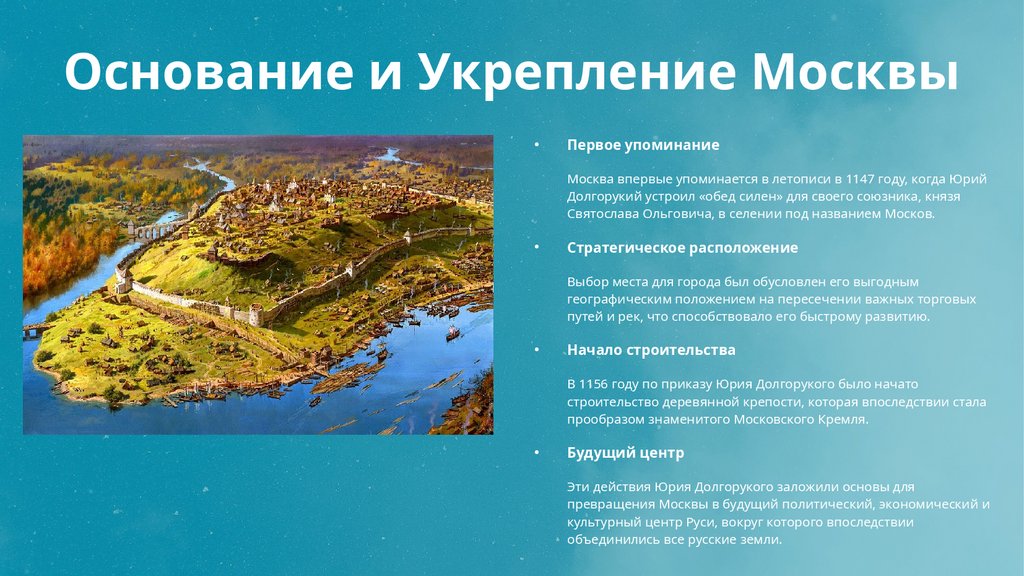 Основание и Укрепление Москвы

• Первое упоминание

Москва впервые упоминается в летописи в 1147 году, когда Юрий Долгорукий устроил «обед силен» для своего союзника, князя Святослава Ольговича, в селении под названием Москов.

• Стратегическое расположение

Выбор места для города был обусловлен его выгодным географическим положением на пересечении важных торговых путей и рек, что способствовало его быстрому развитию.

• Начало строительства

В 1156 году по приказу Юрия Долгорукого было начато строительство деревянной крепости, которая впоследствии стала прообразом знаменитого Московского Кремля.

• Будущий центр

Эти действия Юрия Долгорукого заложили основы для превращения Москвы в будущий политический, экономический и культурный центр Руси, вокруг которого впоследствии объединились все русские земли.